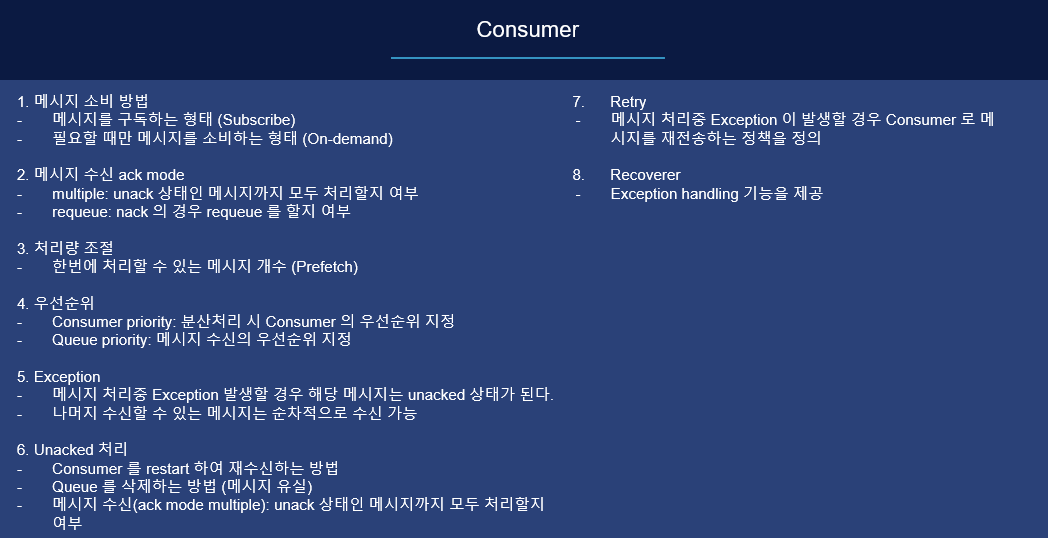 Consumer

1. 메시지 소비 방법
- 메시지를 구독하는 형태 (Subscribe)
- 필요할 때만 메시지를 소비하는 형태 (On-demand)

2. 메시지 수신 ack mode
- multiple: unack 상태인 메시지까지 모두 처리할지 여부
- requeue: nack 의 경우 requeue 를 할지 여부

3. 처리량 조절
- 한번에 처리할 수 있는 메시지 개수 (Prefetch)

4. 우선순위
- Consumer priority: 분산처리 시 Consumer 의 우선순위 지정
- Queue priority: 메시지 수신의 우선순위 지정

5. Exception
- 메시지 처리중 Exception 발생할 경우 해당 메시지는 unacked 상태가 된다.
- 나머지 수신할 수 있는 메시지는 순차적으로 수신 가능

6. Unacked 처리
- Consumer 를 restart 하여 재수신하는 방법
- Queue 를 삭제하는 방법 (메시지 유실)
- 메시지 수신(ack mode multiple): unack 상태인 메시지까지 모두 처리할지 여부

7. Retry
- 메시지 처리중 Exception 이 발생할 경우 Consumer 로 메시지를 재전송하는 정책을 정의

8. Recoverer
- Exception handling 기능을 제공